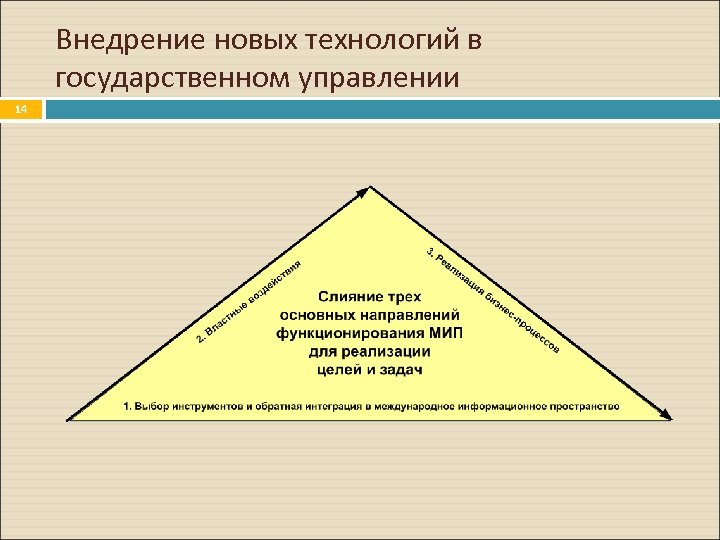 Внедрение новых технологий в государственном управлении

14

2. Властные воздействия

3. Реализация бизнес-процессов

Слияние трех основных направлений функционирования МИП для реализации целей и задач

1. Выбор инструментов и обратная интеграция в международное информационное пространство